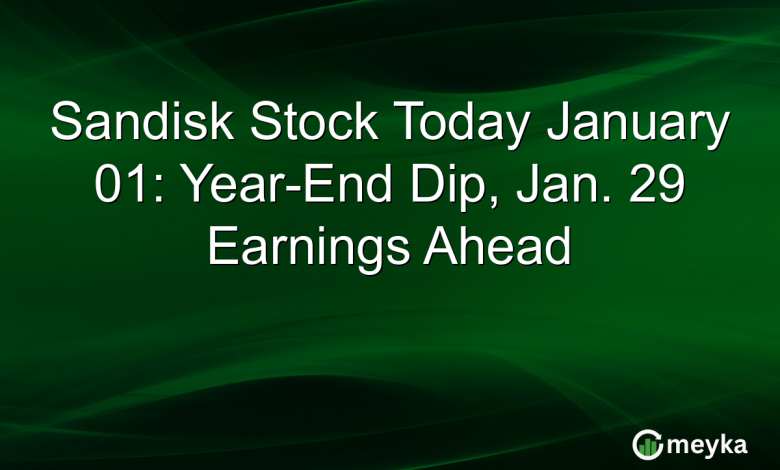 Sandisk Stock Today January 01: Year-End Dip, Jan. 29 Earnings Ahead

meyka